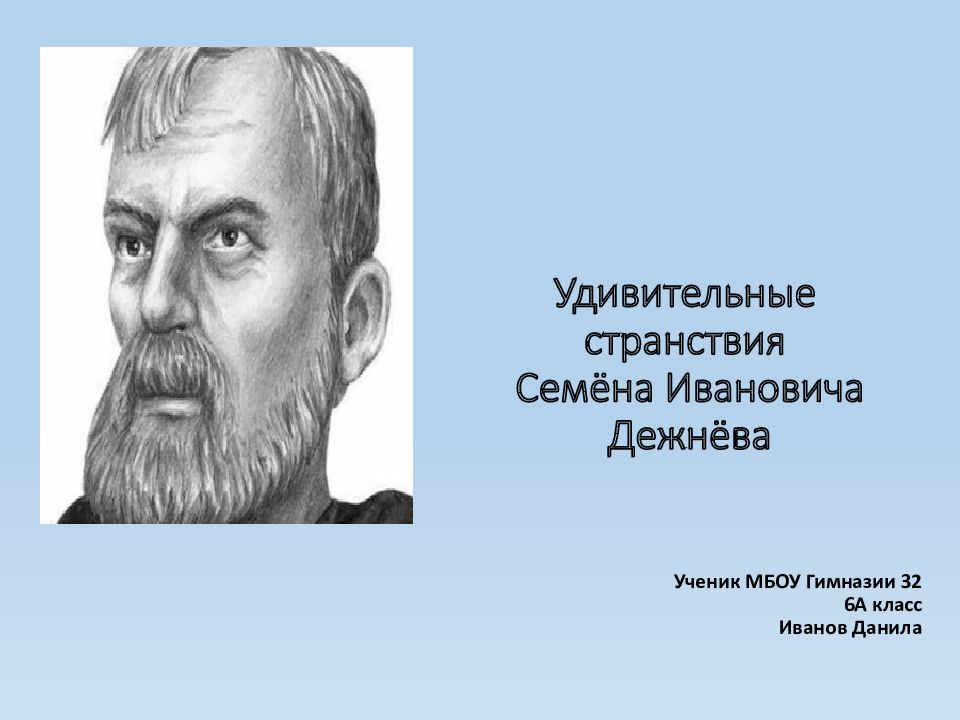 Удивительные странствия Семёна Ивановича Дежнёва

Ученик МБОУ Гимназии 32
6А класс
Иванов Данила